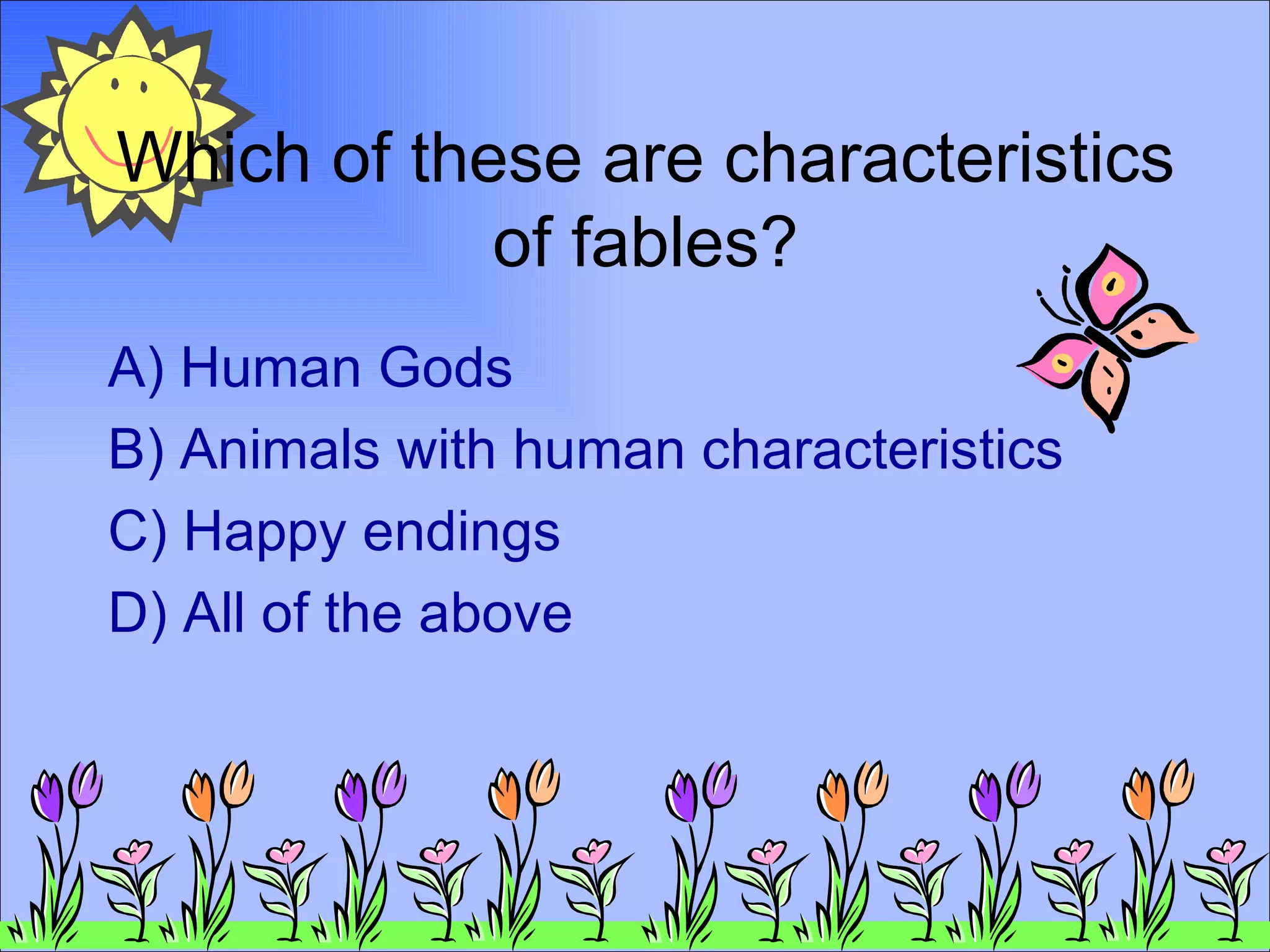 Which of these are characteristics of fables?

A) Human Gods

B) Animals with human characteristics

C) Happy endings

D) All of the above